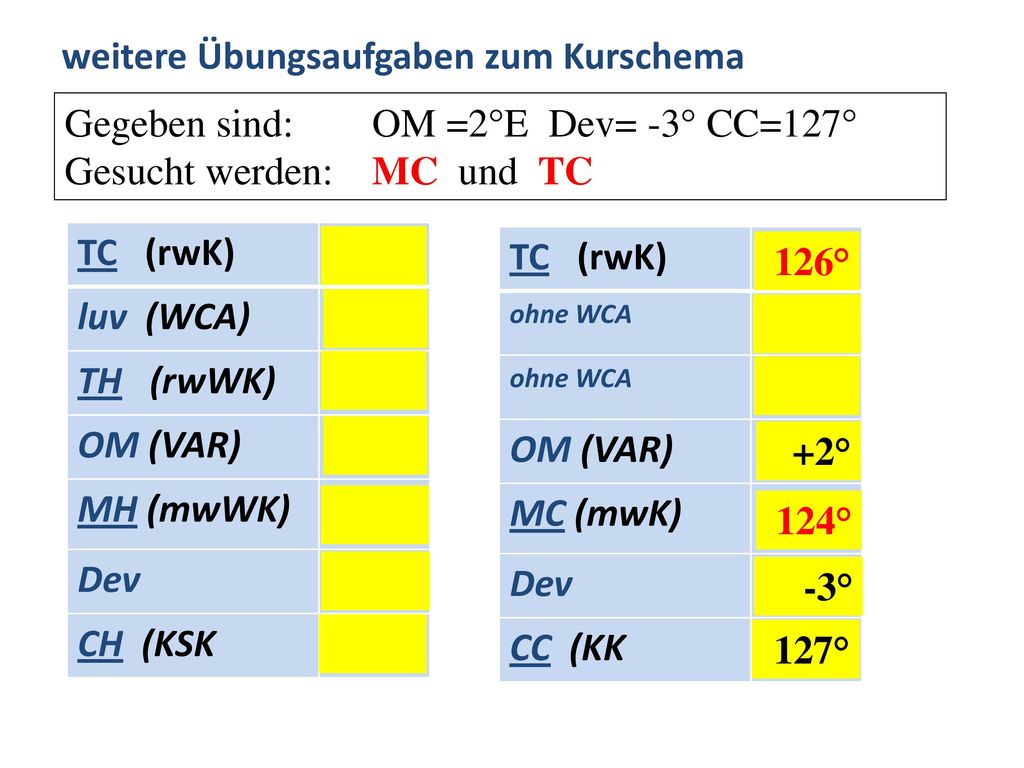 weitere Übungsaufgaben zum Kurschema

Gegeben sind: OM =2°E Dev= -3° CC=127°
Gesucht werden: MC und TC

| TC (rwK) | |
|---|---|
| luv (WCA) | |
| TH (rwWK) | |
| OM (VAR) | |
| MH (mwWK) | |
| Dev | |
| CH (KSK | |

| TC (rwK) | 126° |
|---|---|
| ohne WCA | |
| ohne WCA | |
| OM (VAR) | +2° |
| MC (mwK) | 124° |
| Dev | -3° |
| CC (KK | 127° |